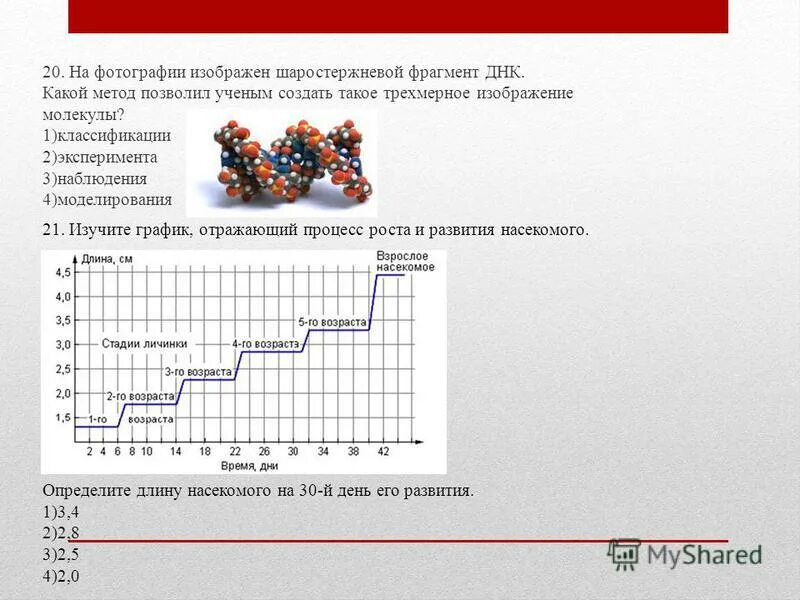 20. На фотографии изображен шаростержневой фрагмент ДНК. Какой метод позволил ученым создать такое трехмерное изображение молекулы?
1)классификации
2)эксперимента
3)наблюдения
4)моделирования

21. Изучите график, отражающий процесс роста и развития насекомого.

Длина, см
4,5
4,0
3,5
3,0
2,5
2,0
1,5
Взрослое насекомое
5-го возраста
4-го возраста
Стадии личинки
3-го возраста
2-го возраста
1-го
возраста
2 4 6 8 10 14 18 22 26 30 34 38 42
Время, дни

Определите длину насекомого на 30-й день его развития.
1)3,4
2)2,8
3)2,5
4)2,0

MyShared